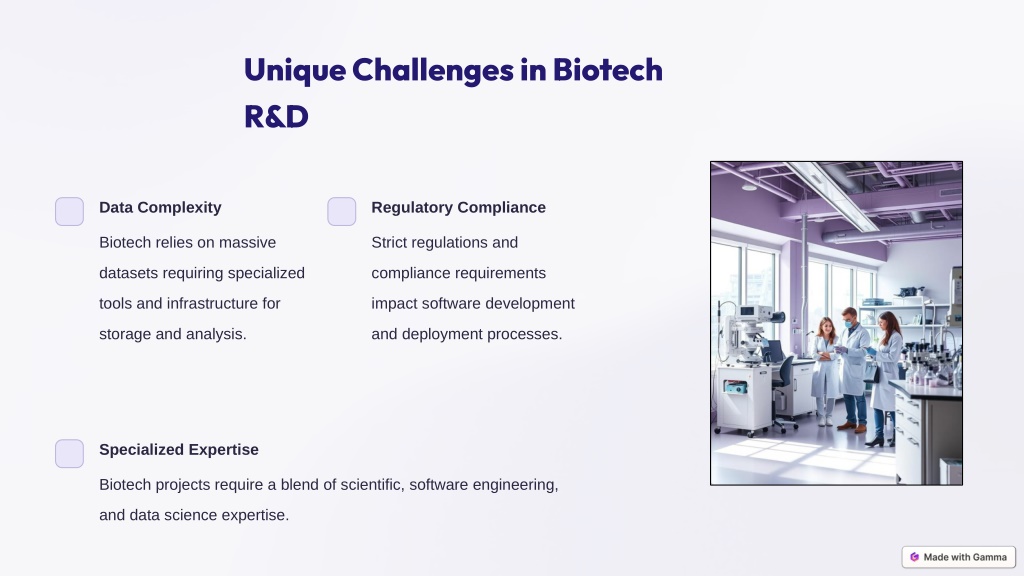 Unique Challenges in Biotech R&D

Data Complexity

Biotech relies on massive datasets requiring specialized tools and infrastructure for storage and analysis.

Regulatory Compliance

Strict regulations and compliance requirements impact software development and deployment processes.

Specialized Expertise

Biotech projects require a blend of scientific, software engineering, and data science expertise.

Made with Gamma